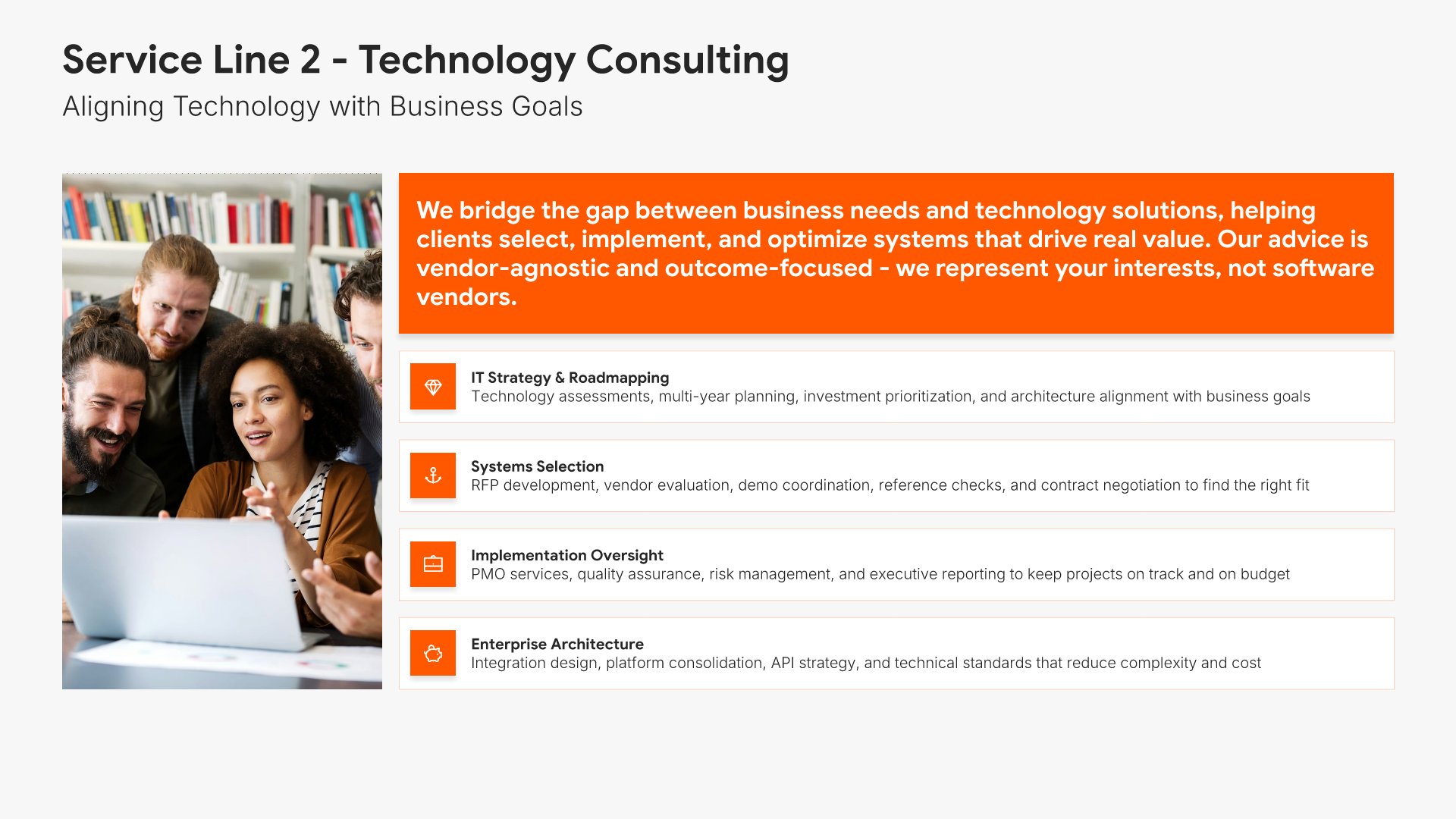 Service Line 2 - Technology Consulting
Aligning Technology with Business Goals

We bridge the gap between business needs and technology solutions, helping clients select, implement, and optimize systems that drive real value. Our advice is vendor-agnostic and outcome-focused - we represent your interests, not software vendors.

IT Strategy & Roadmapping
Technology assessments, multi-year planning, investment prioritization, and architecture alignment with business goals

Systems Selection
RFP development, vendor evaluation, demo coordination, reference checks, and contract negotiation to find the right fit

Implementation Oversight
PMO services, quality assurance, risk management, and executive reporting to keep projects on track and on budget

Enterprise Architecture
Integration design, platform consolidation, API strategy, and technical standards that reduce complexity and cost